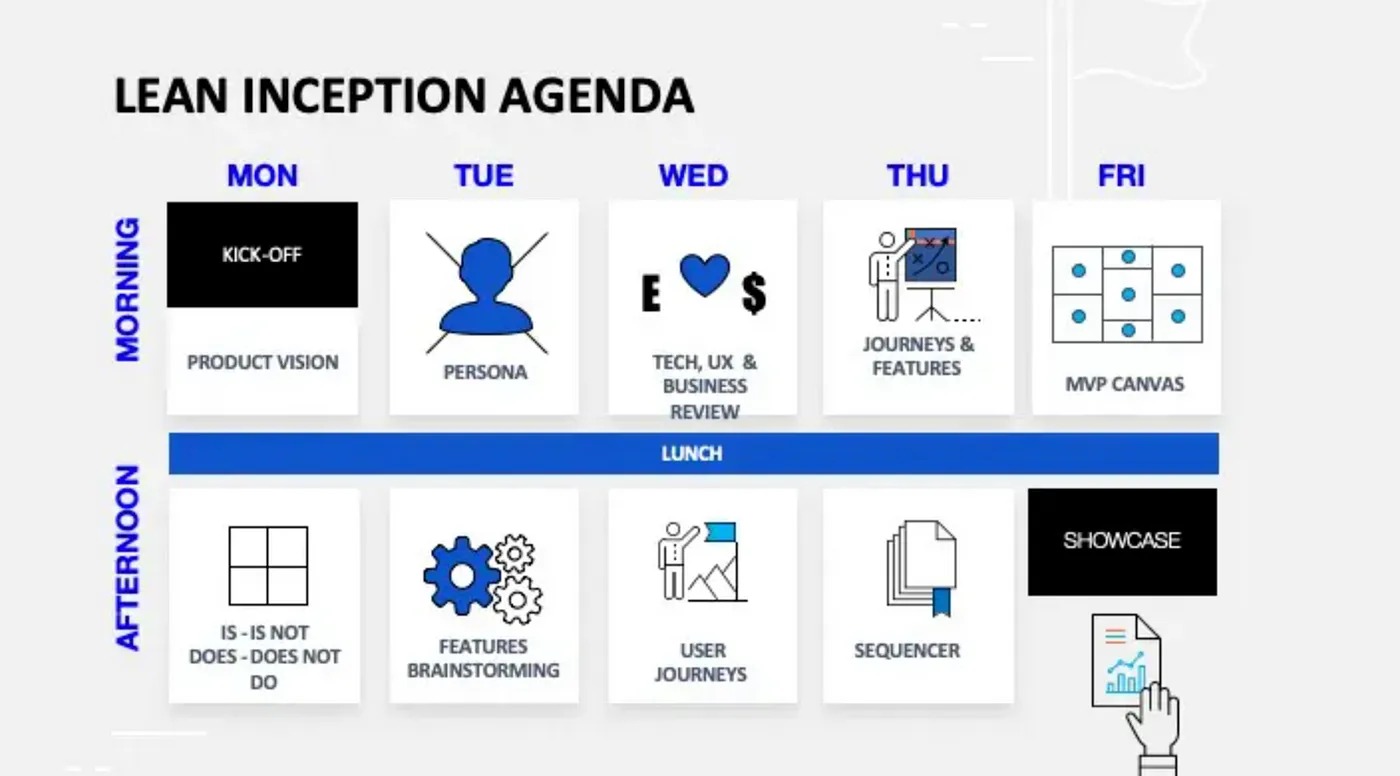 LEAN INCEPTION AGENDA

MON TUE WED THU FRI

MORNING

KICK-OFF

PRODUCT VISION

PERSONA

E $

TECH, UX & BUSINESS REVIEW

JOURNEYS & FEATURES

MVP CANVAS

LUNCH

AFTERNOON

IS - IS NOT DOES - DOES NOT DO

FEATURES BRAINSTORMING

USER JOURNEYS

SEQUENCER

SHOWCASE